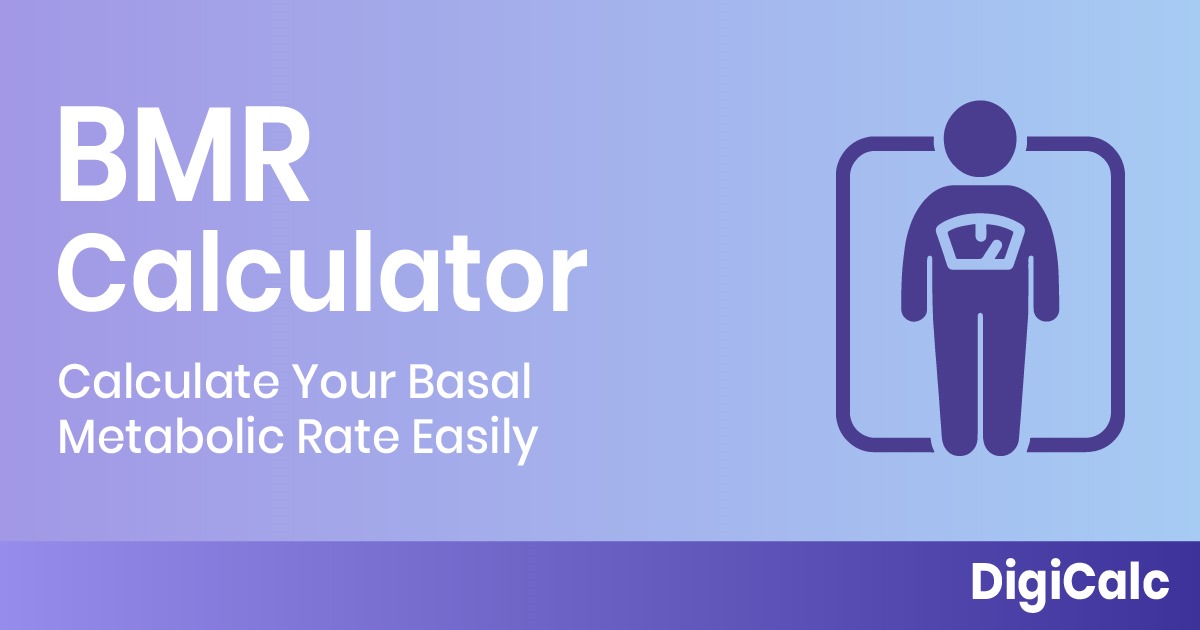 BMR
Calculator

Calculate Your Basal Metabolic Rate Easily

DigiCalc